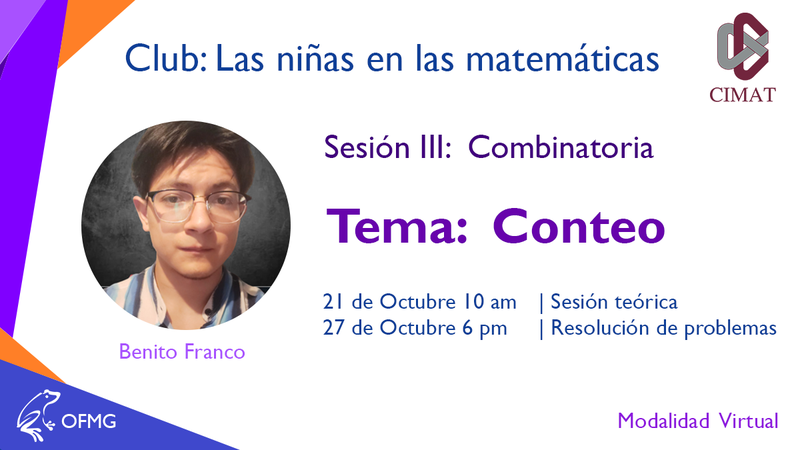 Club: Las niñas en las matemáticas

CIMAT

Sesión III: Combinatoria

Tema: Conteo

21 de Octubre 10 am | Sesión teórica
27 de Octubre 6 pm | Resolución de problemas

Benito Franco

OFMG

Modalidad Virtual